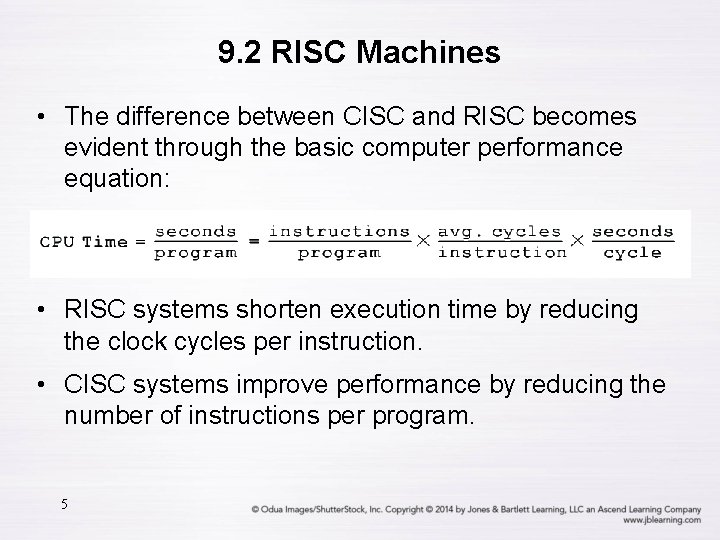 9.2 RISC Machines

• The difference between CISC and RISC becomes evident through the basic computer performance equation:

$\text{CPU Time} = \frac{\text{seconds}}{\text{program}} = \frac{\text{instructions}}{\text{program}} \times \frac{\text{avg. cycles}}{\text{instruction}} \times \frac{\text{seconds}}{\text{cycle}}$

• RISC systems shorten execution time by reducing the clock cycles per instruction.

• CISC systems improve performance by reducing the number of instructions per program.

5

© Odua Images/ShutterStock, Inc. Copyright © 2014 by Jones & Bartlett Learning, LLC an Ascend Learning Company
www.jblearning.com